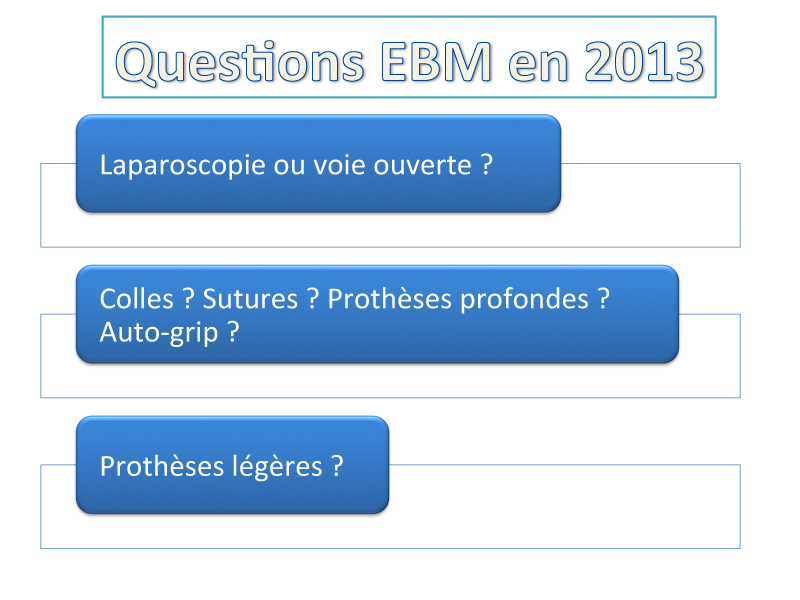 Questions EBM en 2013

Laparoscopie ou voie ouverte ?

Colles ? Sutures ? Prothèses profondes ? Auto-grip ?

Prothèses légères ?